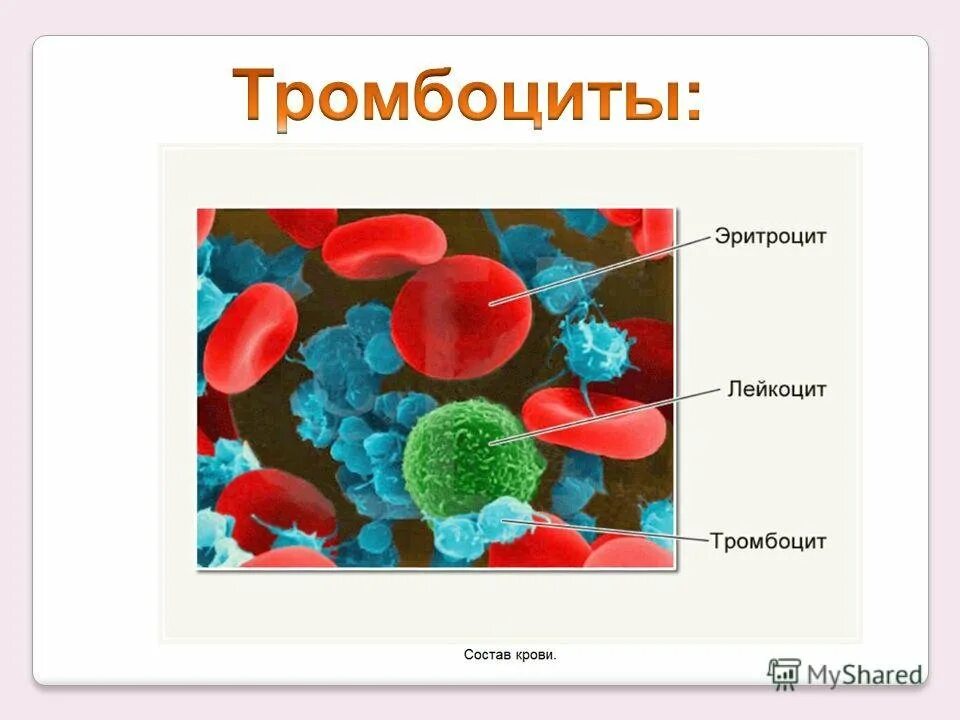 Тромбоциты:

Эритроцит

Лейкоцит

Тромбоцит

Состав крови.

MyShared